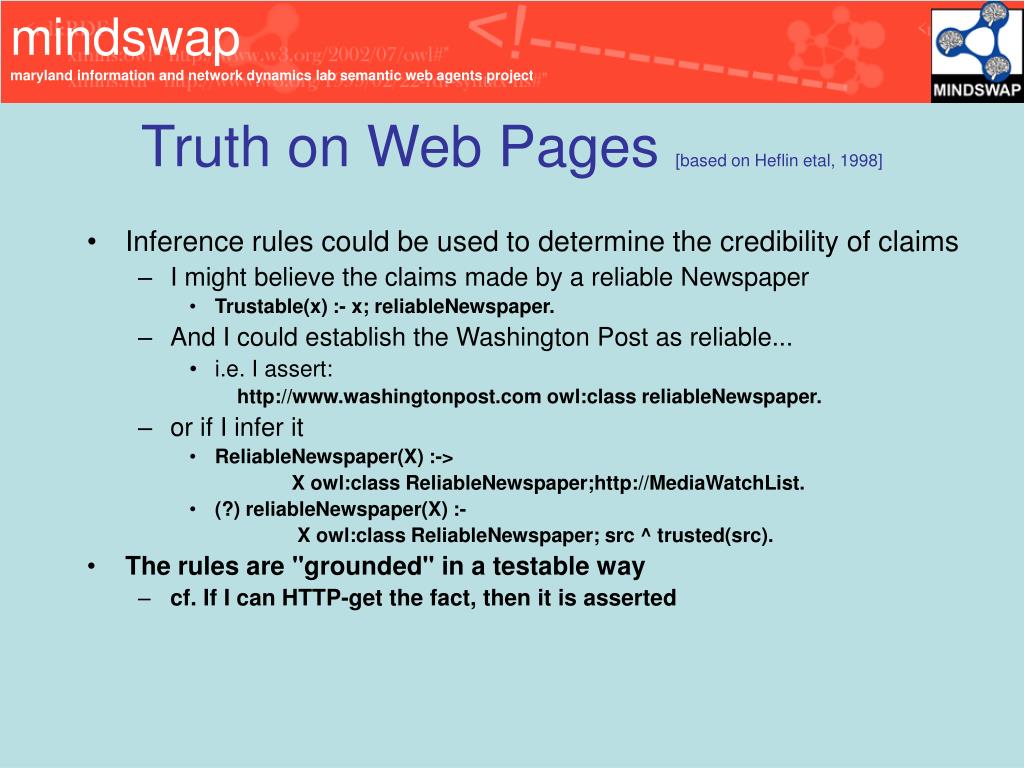 mindswap
maryland information and network dynamics lab semantic web agents project

MINDSWAP

Truth on Web Pages [based on Heflin etal, 1998]

• Inference rules could be used to determine the credibility of claims
– I might believe the claims made by a reliable Newspaper
• Trustable(x) :- x; reliableNewspaper.
– And I could establish the Washington Post as reliable...
• i.e. I assert:
http://www.washingtonpost.com owl:class reliableNewspaper.
– or if I infer it
• ReliableNewspaper(X) :->
X owl:class ReliableNewspaper;http://MediaWatchList.
• (?) reliableNewspaper(X) :-
X owl:class ReliableNewspaper; src ^ trusted(src).
• The rules are "grounded" in a testable way
– cf. If I can HTTP-get the fact, then it is asserted